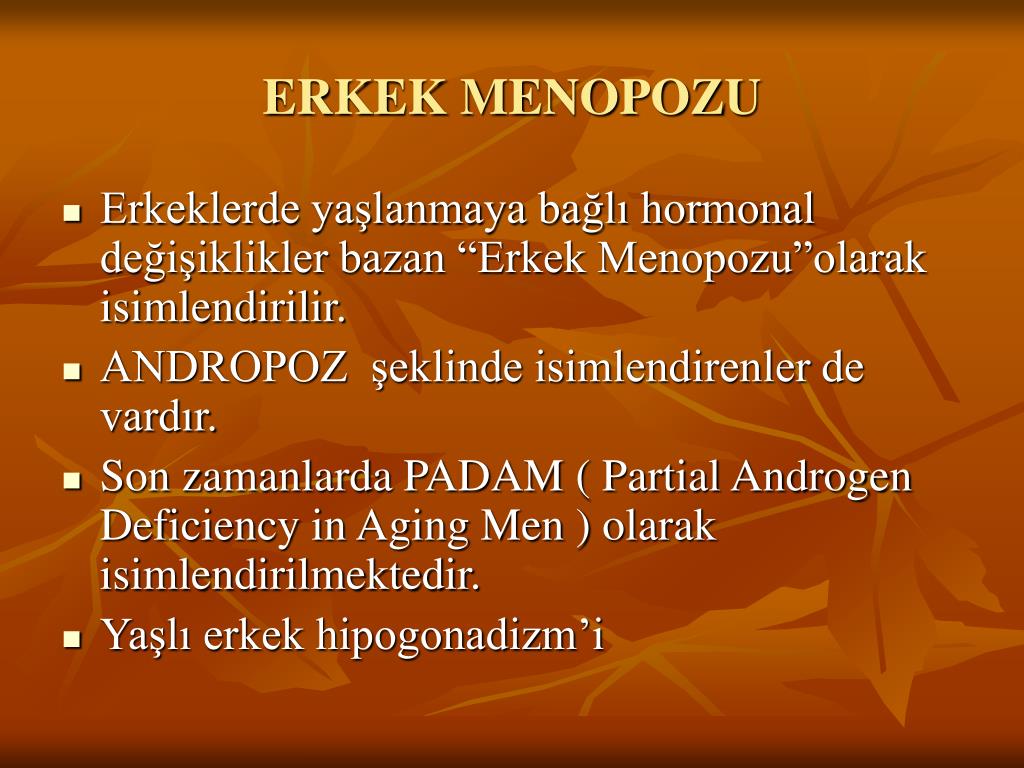 ERKEK MENOPOZU

▪ Erkeklerde yaşlanmaya bağlı hormonal değişiklikler bazan “Erkek Menopozu”olarak isimlendirilir.
▪ ANDROPOZ şeklinde isimlendirenler de vardır.
▪ Son zamanlarda PADAM ( Partial Androgen Deficiency in Aging Men ) olarak isimlendirilmektedir.
▪ Yaşlı erkek hipogonadizm’i